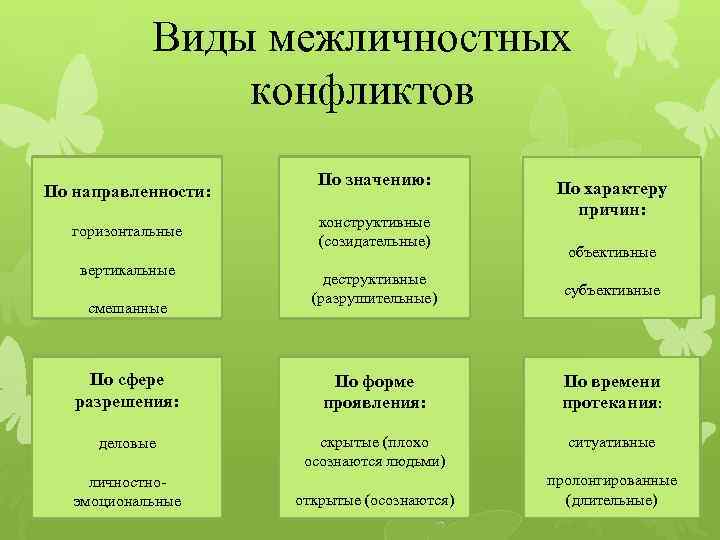 Виды межличностных конфликтов

По направленности:

горизонтальные

вертикальные

смешанные

По значению:

конструктивные (созидательные)

деструктивные (разрушительные)

По характеру причин:

объективные

субъективные

По сфере разрешения:

деловые

личностно-эмоциональные

По форме проявления:

скрытые (плохо осознаются людьми)

открытые (осознаются)

По времени протекания:

ситуативные

пролонгированные (длительные)